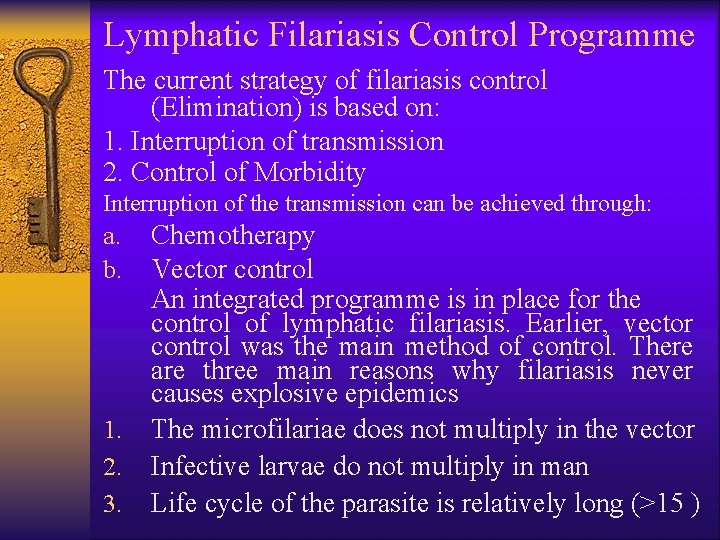 Lymphatic Filariasis Control Programme

The current strategy of filariasis control (Elimination) is based on:

1. Interruption of transmission

2. Control of Morbidity

Interruption of the transmission can be achieved through:

a. Chemotherapy

b. Vector control

An integrated programme is in place for the control of lymphatic filariasis. Earlier, vector control was the main method of control. There are three main reasons why filariasis never causes explosive epidemics

1. The microfilariae does not multiply in the vector

2. Infective larvae do not multiply in man

3. Life cycle of the parasite is relatively long (>15 )